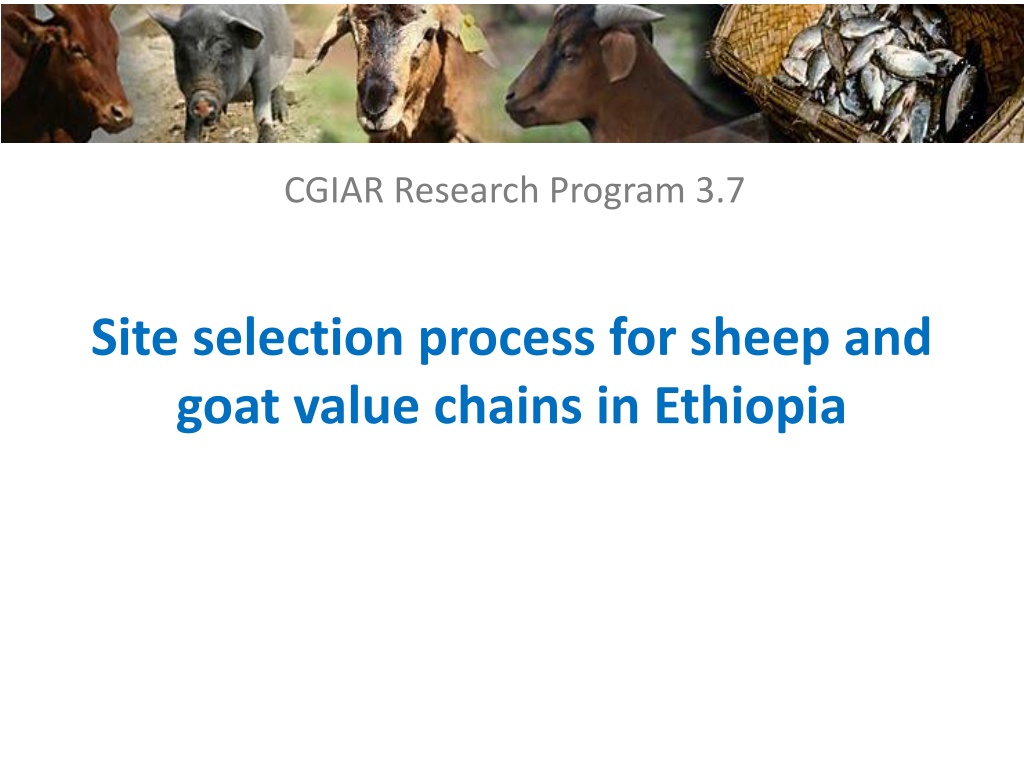 CGIAR Research Program 3.7

Site selection process for sheep and goat value chains in Ethiopia